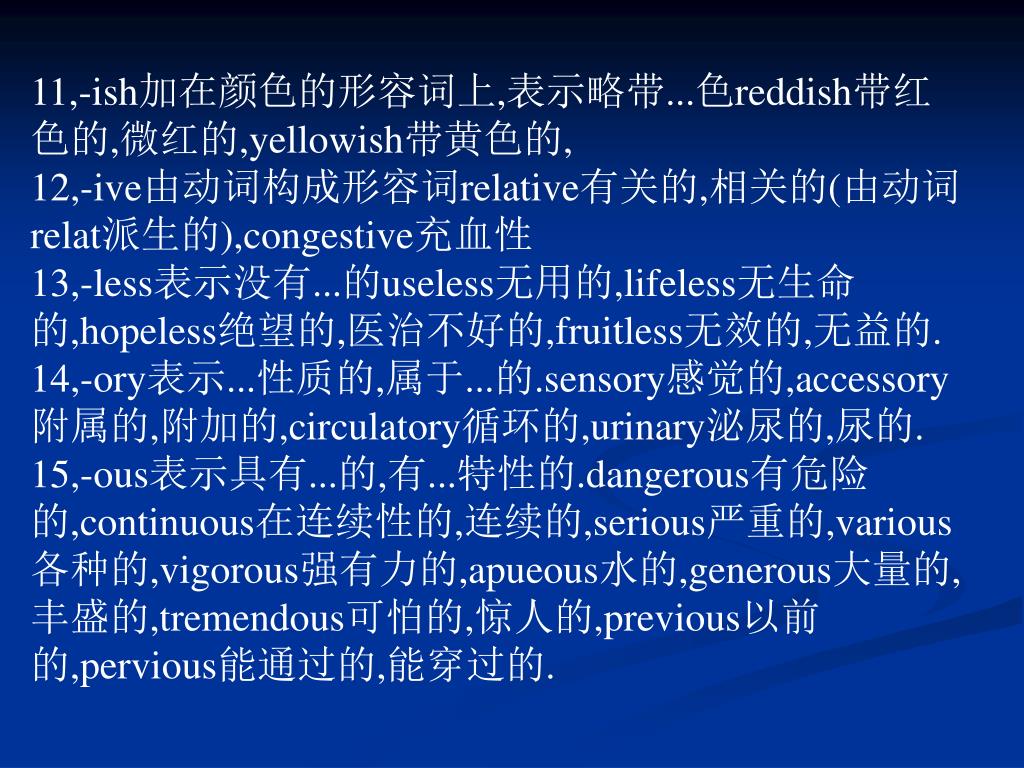 11,-ish加在颜色的形容词上,表示略带...色reddish带红色的,微红的,yellowish带黄色的,
12,-ive由动词构成形容词relative有关的,相关的(由动词relat派生的),congestive充血性
13,-less表示没有...的useless无用的,lifeless无生命的,hopeless绝望的,医治不好的,fruitless无效的,无益的.
14,-ory表示...性质的,属于...的.sensory感觉的,accessory附属的,附加的,circulatory循环的,urinary泌尿的,尿的.
15,-ous表示具有...的,有...特性的.dangerous有危险的,continuous在连续性的,连续的,serious严重的,various各种的,vigorous强有力的,apueous水的,generous大量的,丰盛的,tremendous可怕的,惊人的,previous以前的,pervious能通过的,能穿过的.